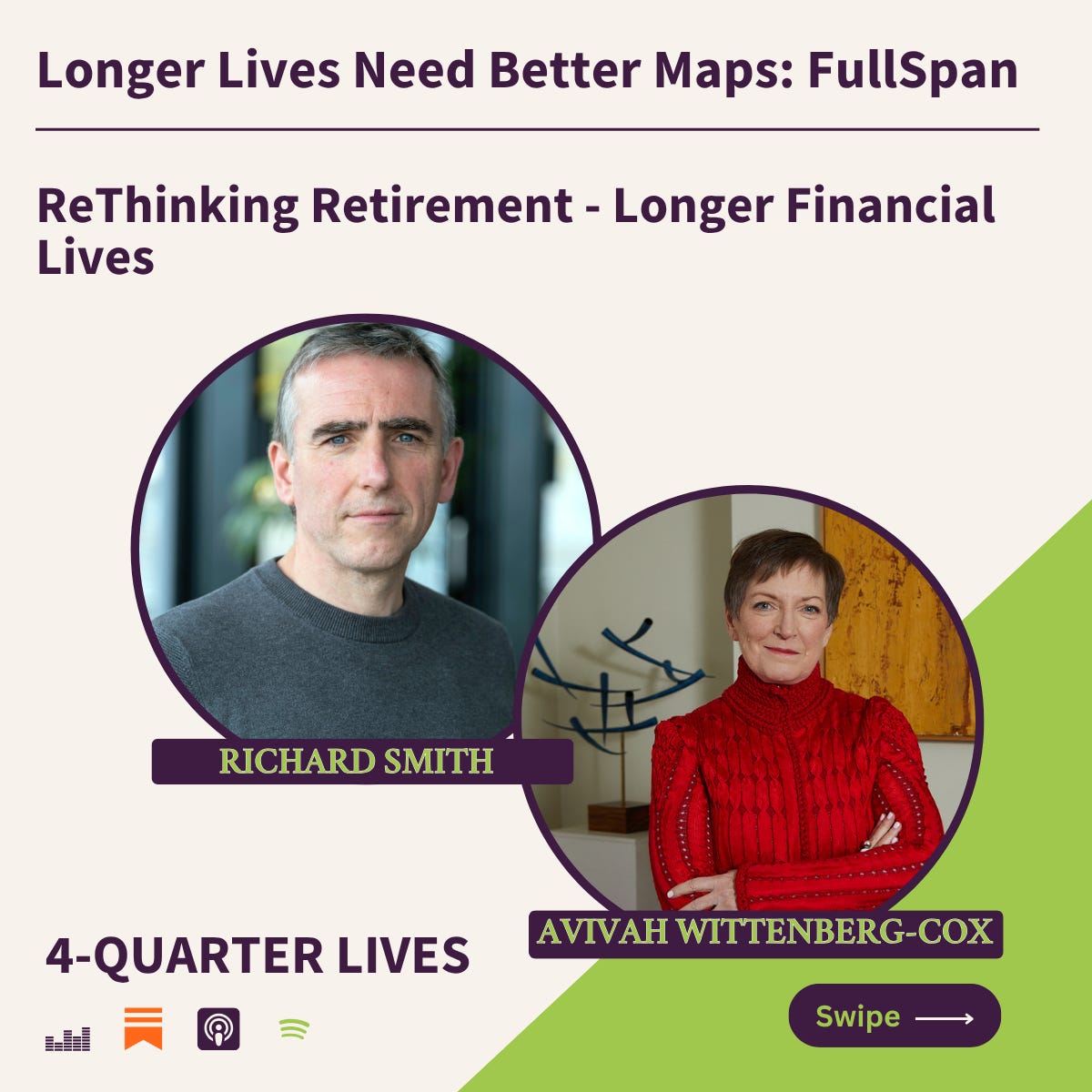 Longer Lives Need Better Maps: FullSpan

ReThinking Retirement - Longer Financial Lives

RICHARD SMITH

AVIVAH WITTENBERG-COX

4-QUARTER LIVES

Swipe